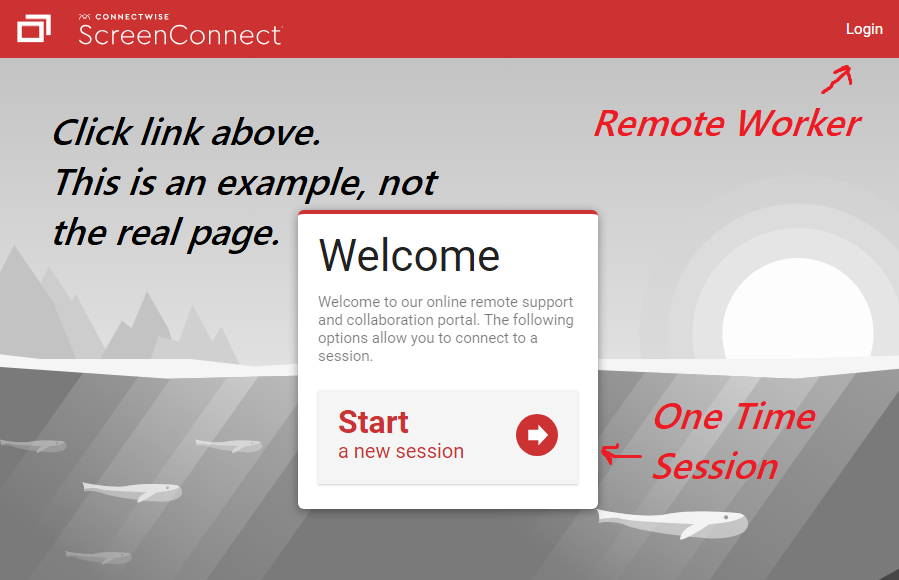 CONNECTWISE
ScreenConnect

Login

Remote Worker

Click link above.
This is an example, not the real page.

Welcome

Welcome to our online remote support and collaboration portal. The following options allow you to connect to a session.

Start
a new session

One Time Session